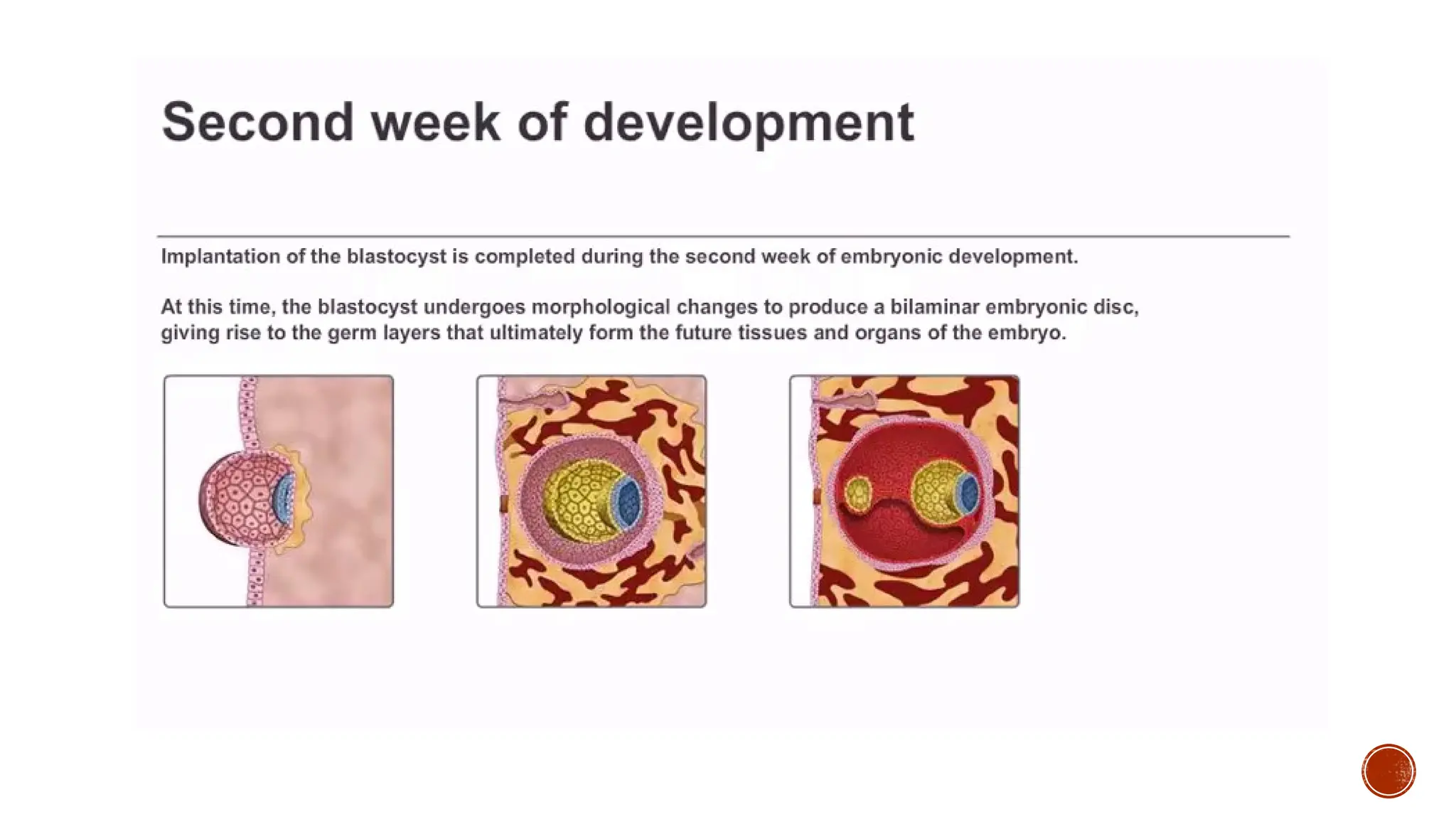 Second week of development

Implantation of the blastocyst is completed during the second week of embryonic development.

At this time, the blastocyst undergoes morphological changes to produce a bilaminar embryonic disc, giving rise to the germ layers that ultimately form the future tissues and organs of the embryo.